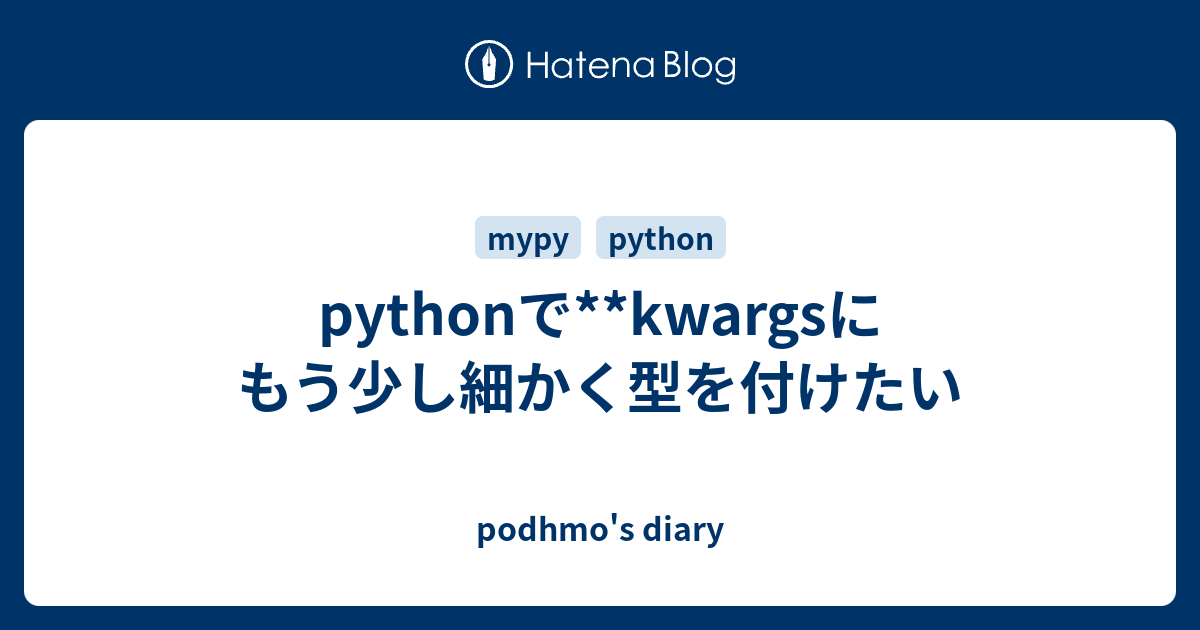 Hatena Blog

mypy python

pythonで**kwargsにもう少し細かく型を付けたい

podhmo's diary